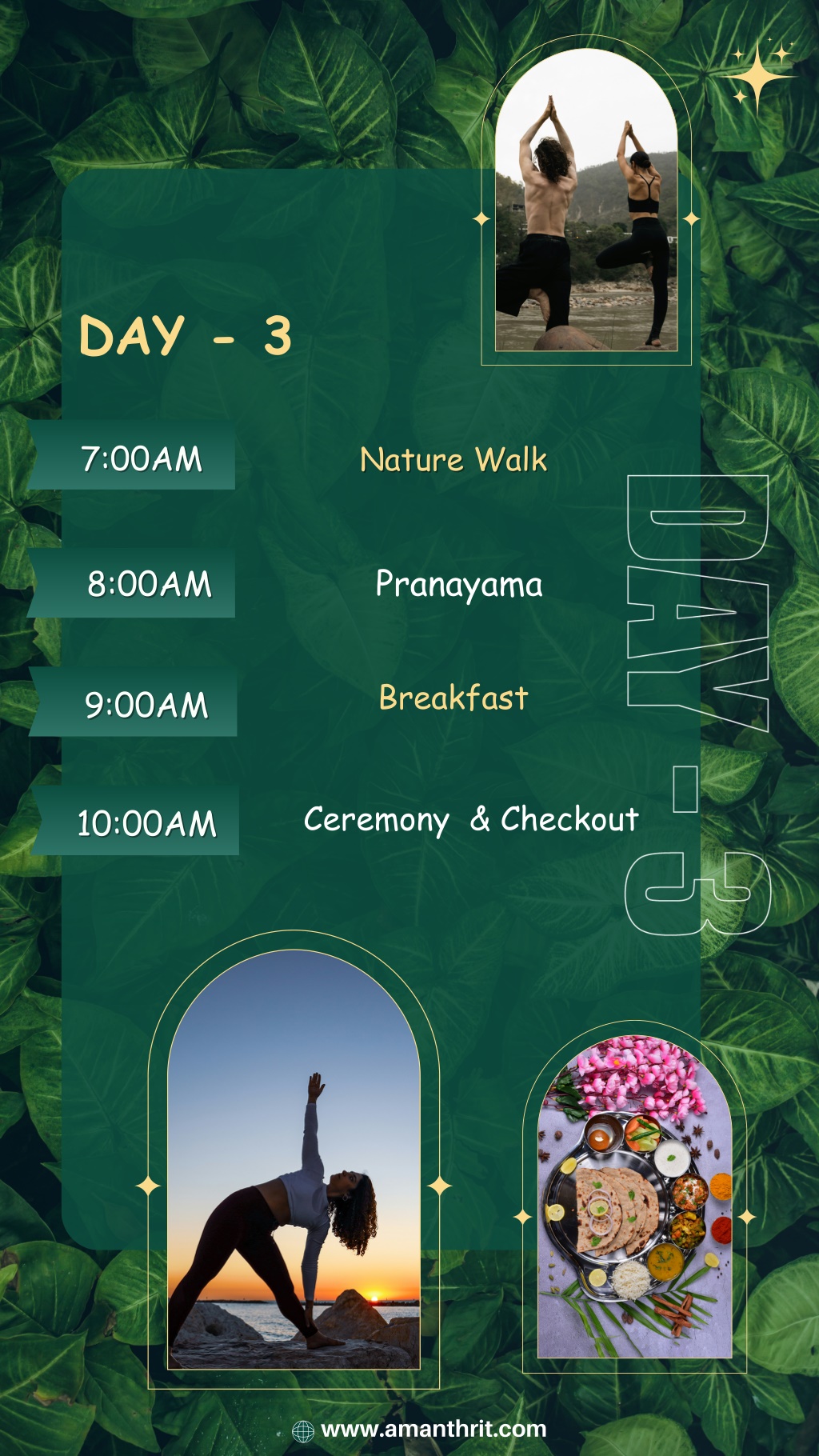 DAY - 3

7:00AM Nature Walk

8:00AM Pranayama

9:00AM Breakfast

10:00AM Ceremony & Checkout

DAY - 3

www.amanthrit.com